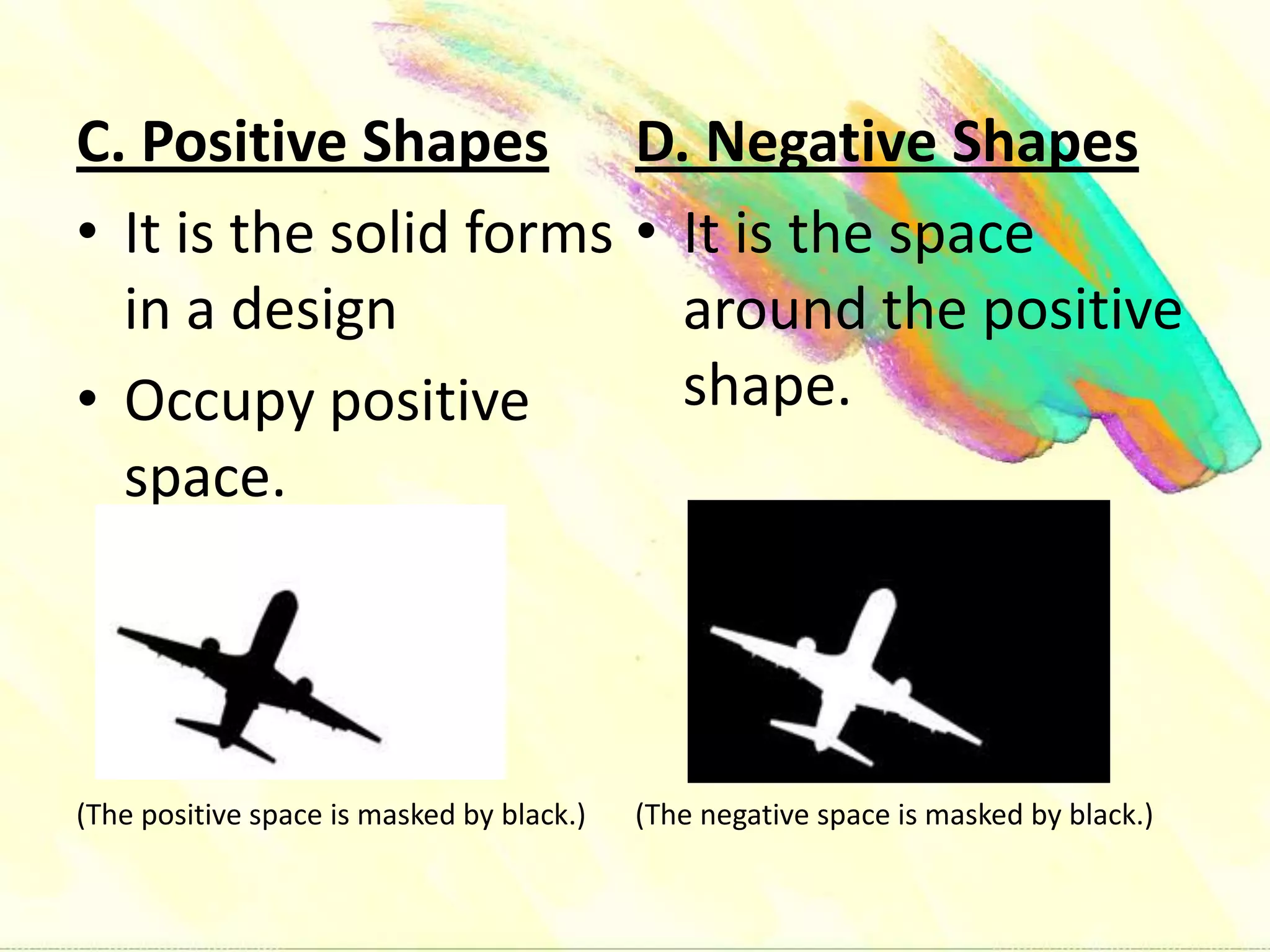 C. Positive Shapes

• It is the solid forms in a design

• Occupy positive space.

(The positive space is masked by black.)

D. Negative Shapes

• It is the space around the positive shape.

(The negative space is masked by black.)